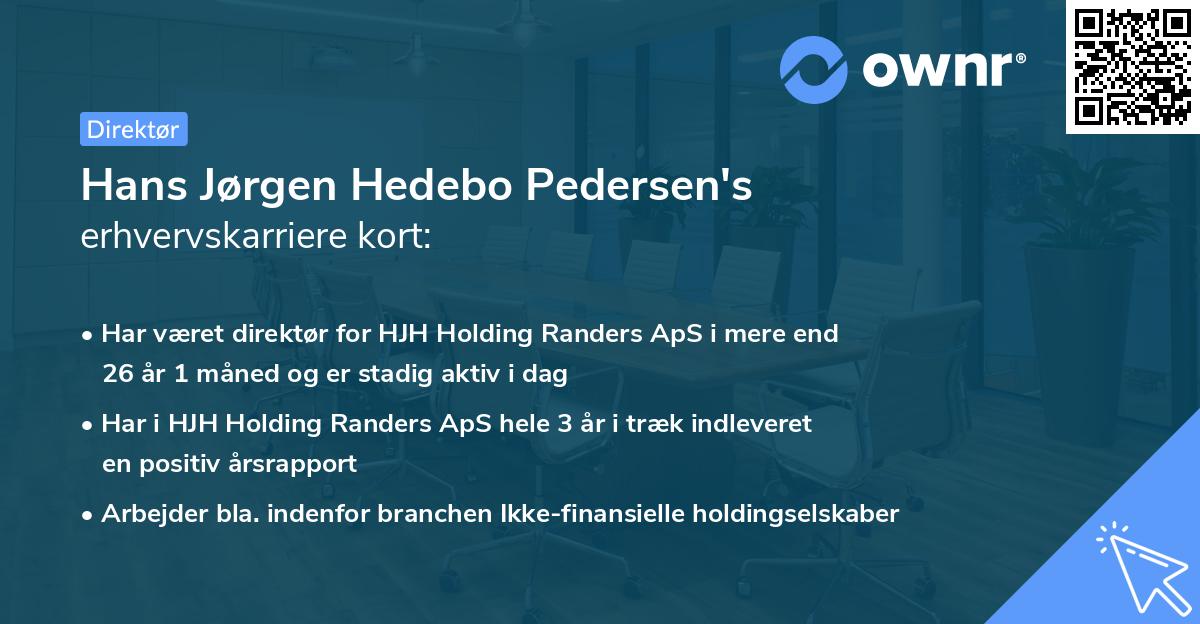 ownr®

Direktør

Hans Jørgen Hedebo Pedersen's erhvervskarriere kort:

• Har været direktør for HJH Holding Randers ApS i mere end 26 år 1 måned og er stadig aktiv i dag

• Har i HJH Holding Randers ApS hele 3 år i træk indleveret en positiv årsrapport

• Arbejder bla. indenfor branchen Ikke-finansielle holdingselskaber